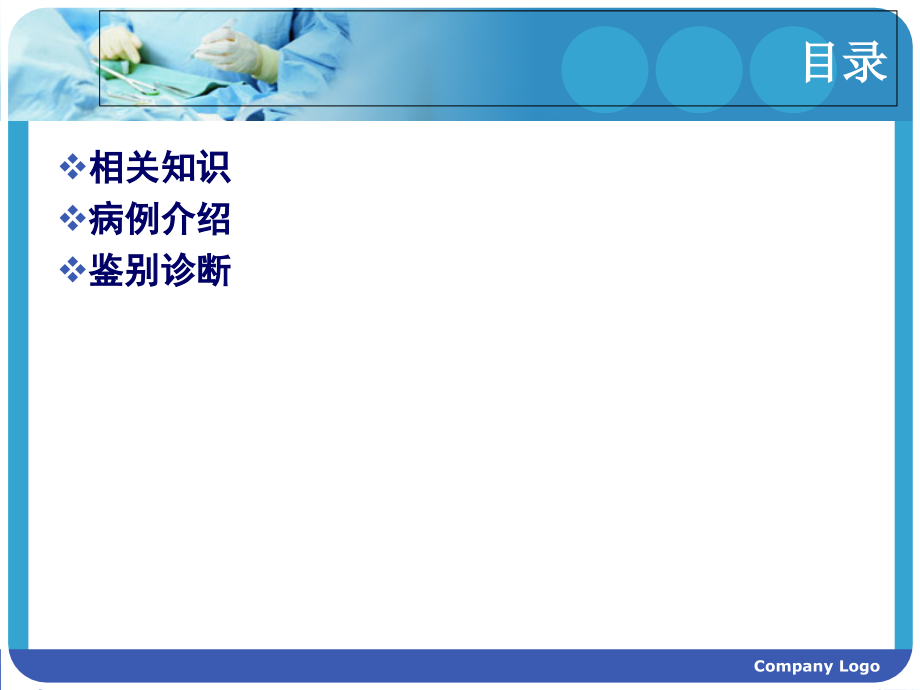 目录

❖相关知识
❖病例介绍
❖鉴别诊断

Company Logo